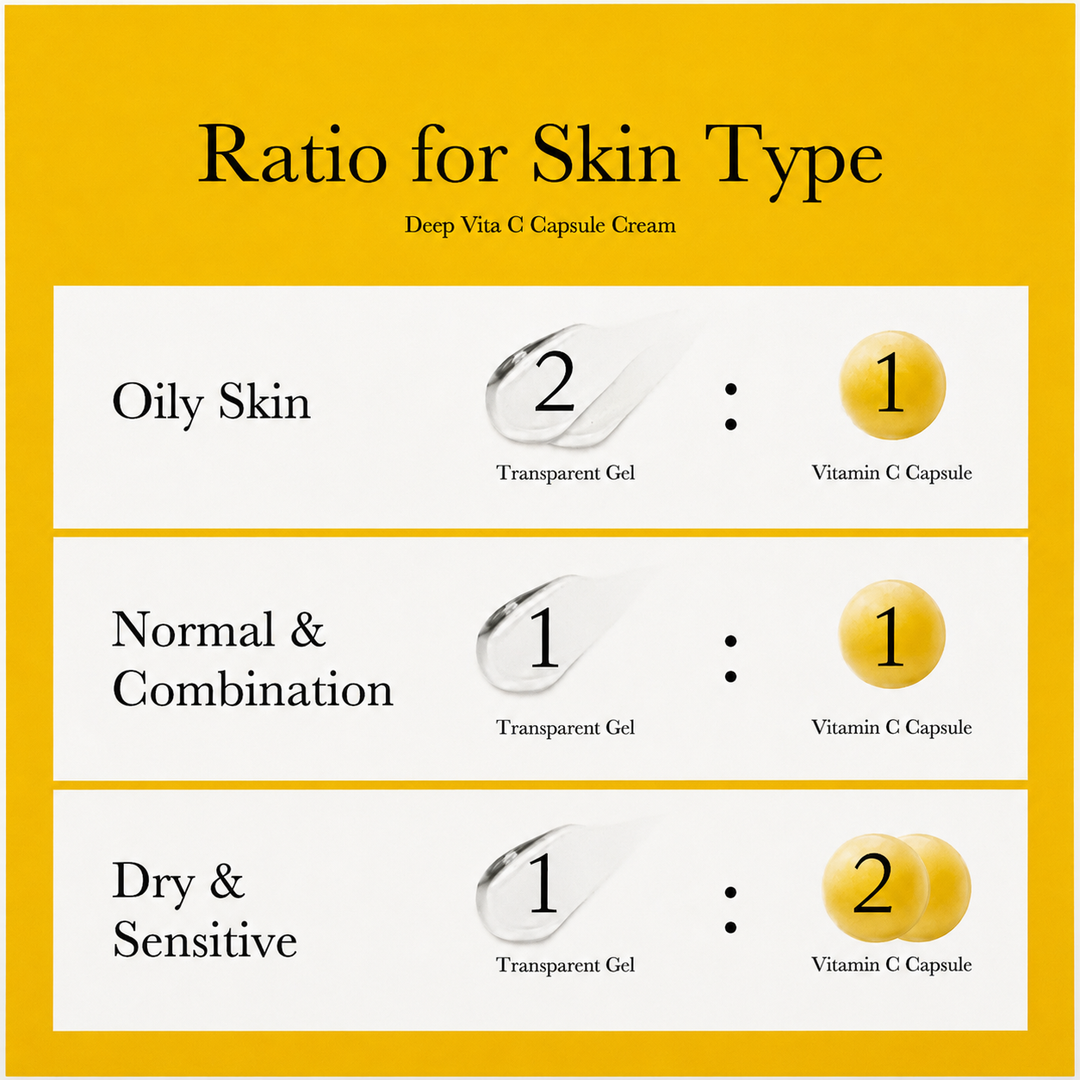 Ratio for Skin Type

Deep Vita C Capsule Cream

Oily Skin

2 : 1

Transparent Gel

Vitamin C Capsule

Normal & Combination

1 : 1

Transparent Gel

Vitamin C Capsule

Dry & Sensitive

1 : 2

Transparent Gel

Vitamin C Capsule